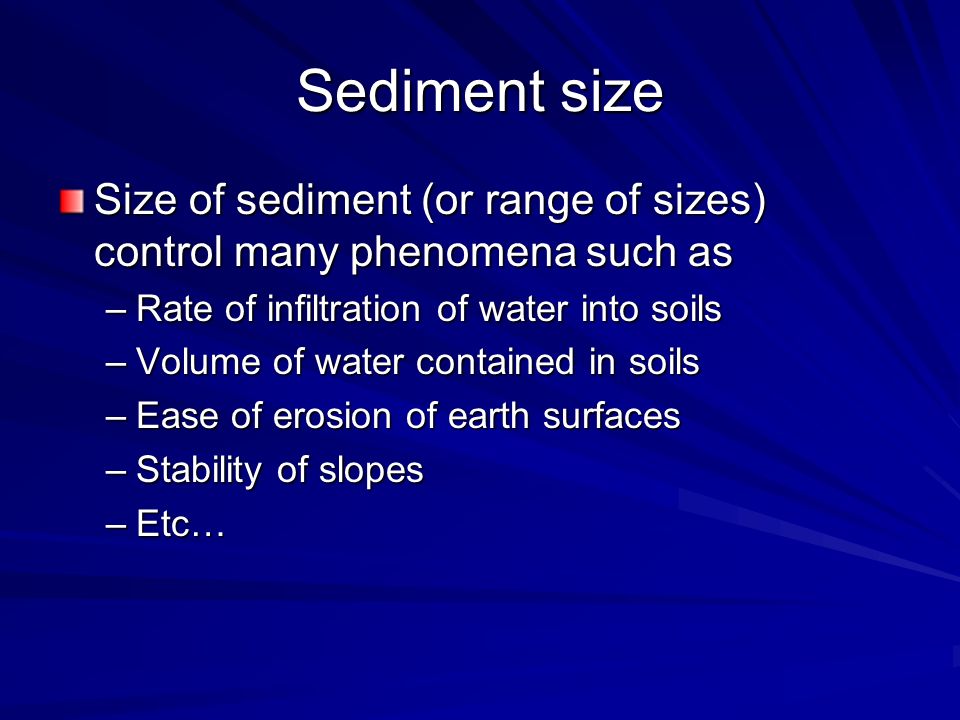 Sediment size

Size of sediment (or range of sizes) control many phenomena such as

– Rate of infiltration of water into soils
– Volume of water contained in soils
– Ease of erosion of earth surfaces
– Stability of slopes
– Etc…